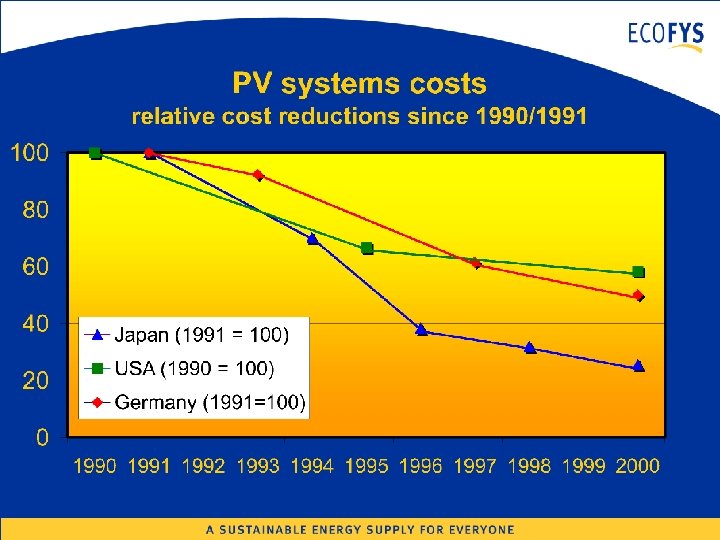 ECOFYS

PV systems costs
relative cost reductions since 1990/1991

100
80
60
40
20
0

Japan (1991 = 100)
USA (1990 = 100)
Germany (1991=100)

1990 1991 1992 1993 1994 1995 1996 1997 1998 1999 2000

A SUSTAINABLE ENERGY SUPPLY FOR EVERYONE